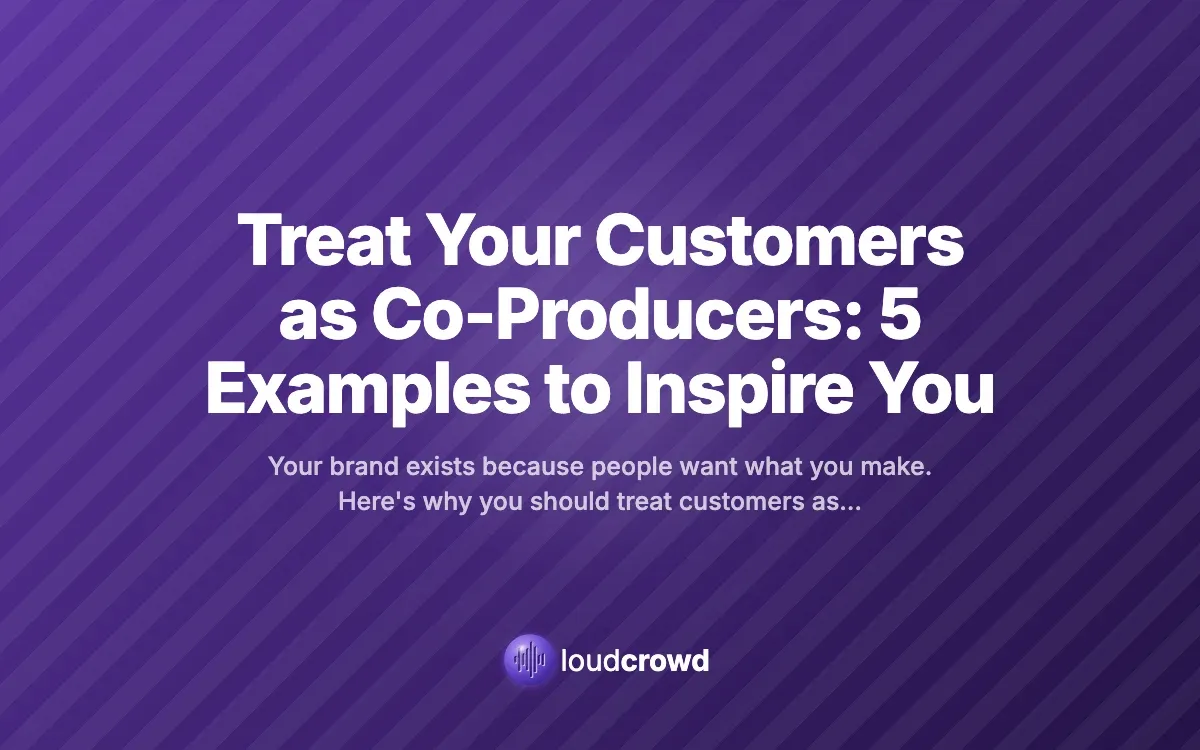 Treat Your Customers as Co-Producers: 5 Examples to Inspire You

Your brand exists because people want what you make. Here's why you should treat customers as...

loudcrowd